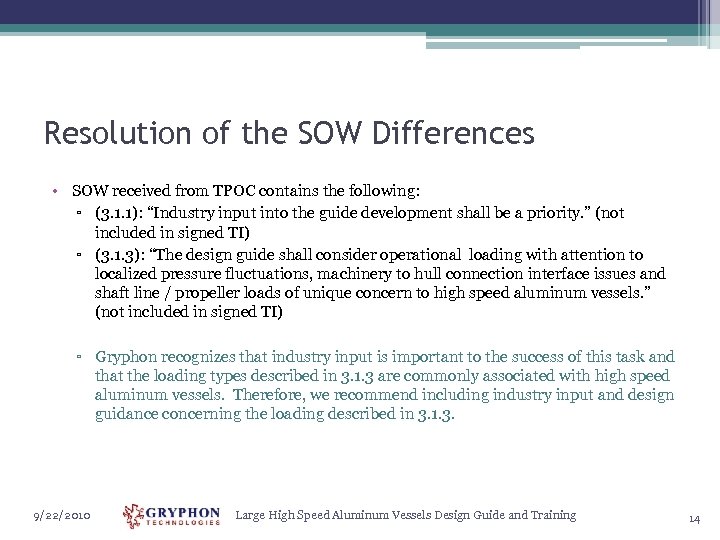 Resolution of the SOW Differences

• SOW received from TPOC contains the following:
▫ (3.1.1): "Industry input into the guide development shall be a priority." (not included in signed TI)
▫ (3.1.3): "The design guide shall consider operational loading with attention to localized pressure fluctuations, machinery to hull connection interface issues and shaft line / propeller loads of unique concern to high speed aluminum vessels." (not included in signed TI)

▫ Gryphon recognizes that industry input is important to the success of this task and that the loading types described in 3.1.3 are commonly associated with high speed aluminum vessels. Therefore, we recommend including industry input and design guidance concerning the loading described in 3.1.3.

9/22/2010 GRYPHON TECHNOLOGIES Large High Speed Aluminum Vessels Design Guide and Training 14